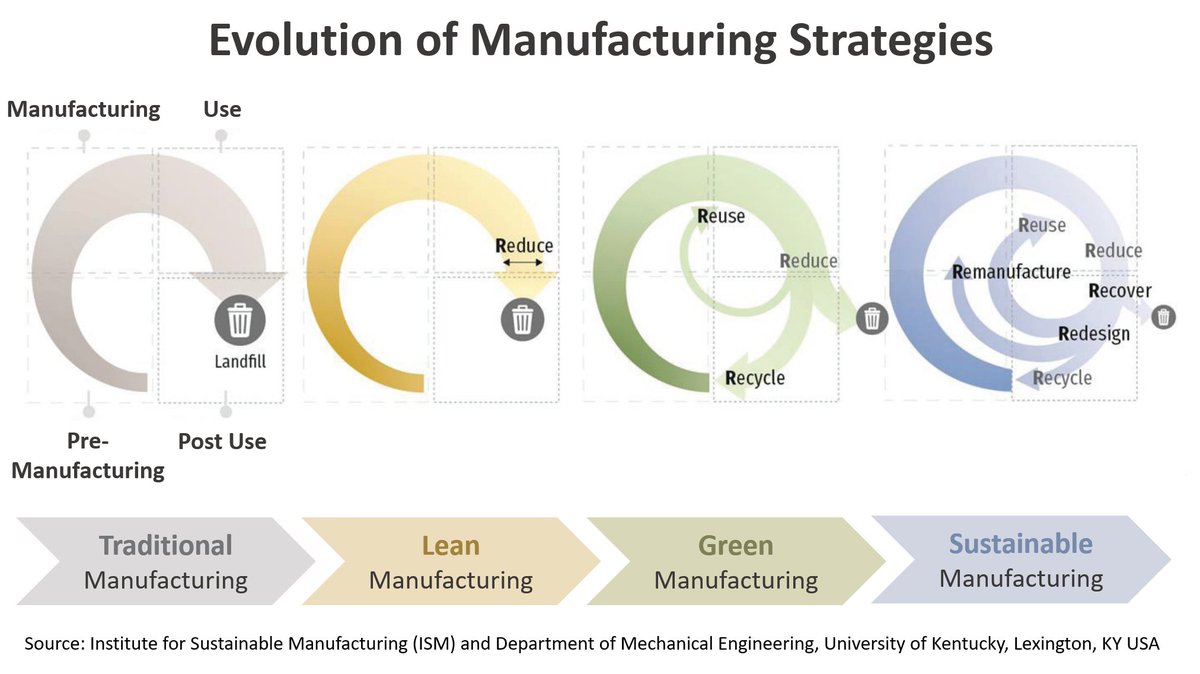 Evolution of Manufacturing Strategies

Manufacturing

Use

Landfill

Pre-Manufacturing

Post Use

Reduce

Reuse

Reduce

Recycle

Reuse

Reduce

Remanufacture

Recover

Redesign

Recycle

Traditional Manufacturing

Lean Manufacturing

Green Manufacturing

Sustainable Manufacturing

Source: Institute for Sustainable Manufacturing (ISM) and Department of Mechanical Engineering, University of Kentucky, Lexington, KY USA